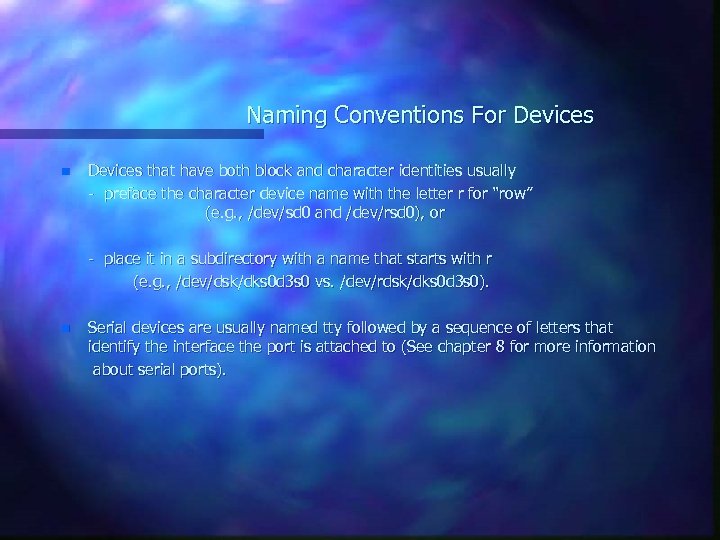 Naming Conventions For Devices

Devices that have both block and character identities usually
- preface the character device name with the letter r for "row" (e.g., /dev/sd0 and /dev/rsd0), or

- place it in a subdirectory with a name that starts with r (e.g., /dev/dsk/dks0d3s0 vs. /dev/rdsk/dks0d3s0).

Serial devices are usually named tty followed by a sequence of letters that identify the interface the port is attached to (See chapter 8 for more information about serial ports).